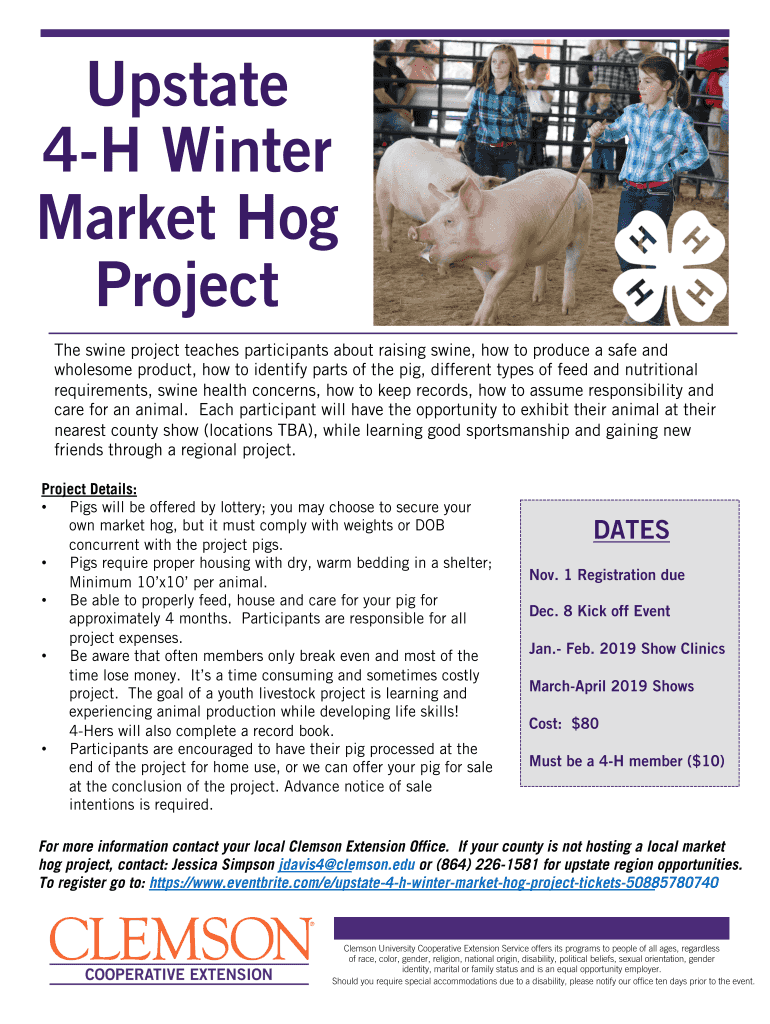 Upstate 4-H Winter Market Hog Project

The swine project teaches participants about raising swine, how to produce a safe and wholesome product, how to identify parts of the pig, different types of feed and nutritional requirements, swine health concerns, how to keep records, how to assume responsibility and care for an animal. Each participant will have the opportunity to exhibit their animal at their nearest county show (locations TBA), while learning good sportsmanship and gaining new friends through a regional project.

Project Details:
• Pigs will be offered by lottery; you may choose to secure your own market hog, but it must comply with weights or DOB concurrent with the project pigs.
• Pigs require proper housing with dry, warm bedding in a shelter; Minimum 10'x10' per animal.
• Be able to properly feed, house and care for your pig for approximately 4 months. Participants are responsible for all project expenses.
• Be aware that often members only break even and most of the time lose money. It's a time consuming and sometimes costly project. The goal of a youth livestock project is learning and experiencing animal production while developing life skills! 4-Hers will also complete a record book.
• Participants are encouraged to have their pig processed at the end of the project for home use, or we can offer your pig for sale at the conclusion of the project. Advance notice of sale intentions is required.

DATES

Nov. 1 Registration due

Dec. 8 Kick off Event

Jan.- Feb. 2019 Show Clinics

March-April 2019 Shows

Cost: $80

Must be a 4-H member ($10)

For more information contact your local Clemson Extension Office. If your county is not hosting a local market hog project, contact: Jessica Simpson jdavis4@clemson.edu or (864) 226-1581 for upstate region opportunities. To register go to: https://www.eventbrite.com/e/upstate-4-h-winter-market-hog-project-tickets-50885780740

CLEMSON
COOPERATIVE EXTENSION

Clemson University Cooperative Extension Service offers its programs to people of all ages, regardless of race, color, gender, religion, national origin, disability, political beliefs, sexual orientation, gender identity, marital or family status and is an equal opportunity employer.
Should you require special accommodations due to a disability, please notify our office ten days prior to the event.